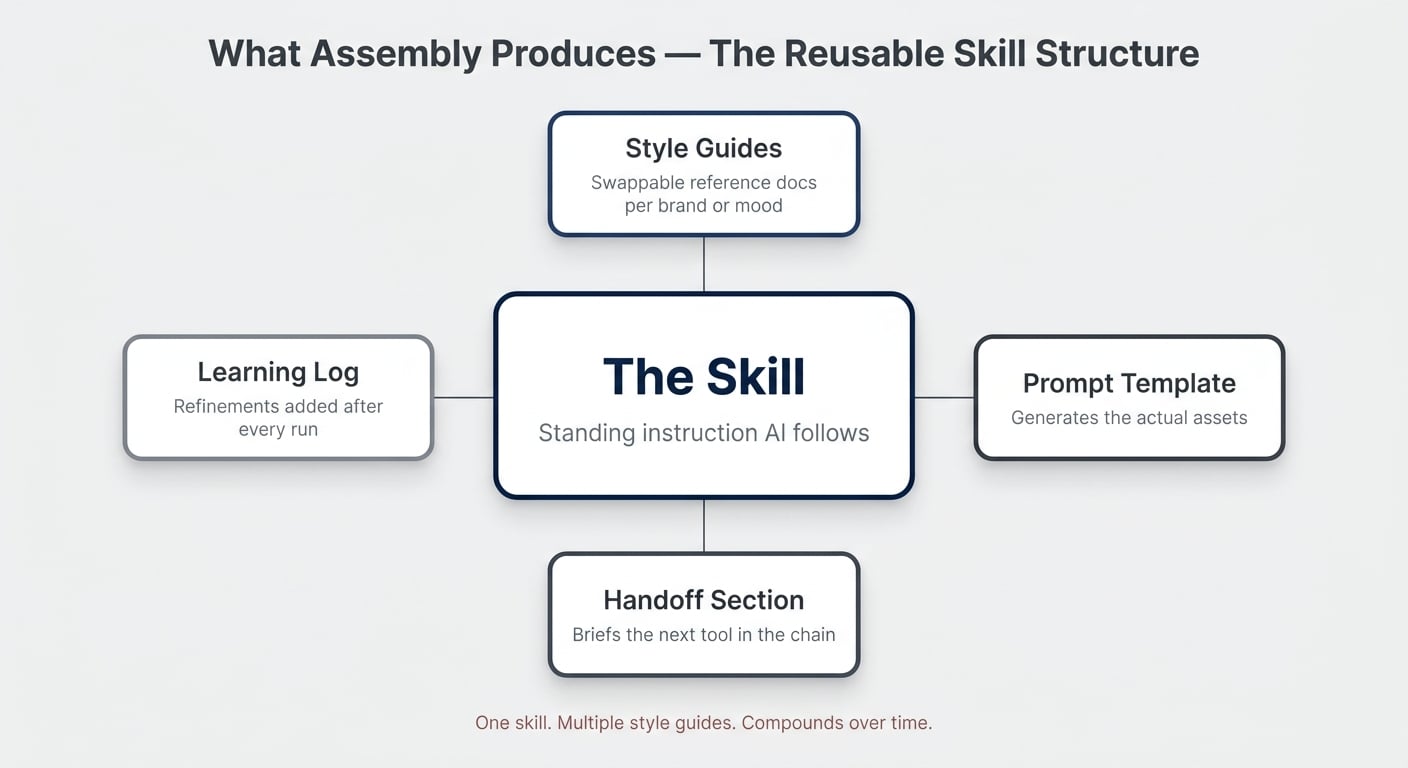 What Assembly Produces — The Reusable Skill Structure

Style Guides
Swappable reference docs per brand or mood

Learning Log
Refinements added after every run

The Skill
Standing instruction AI follows

Prompt Template
Generates the actual assets

Handoff Section
Briefs the next tool in the chain

One skill. Multiple style guides. Compounds over time.